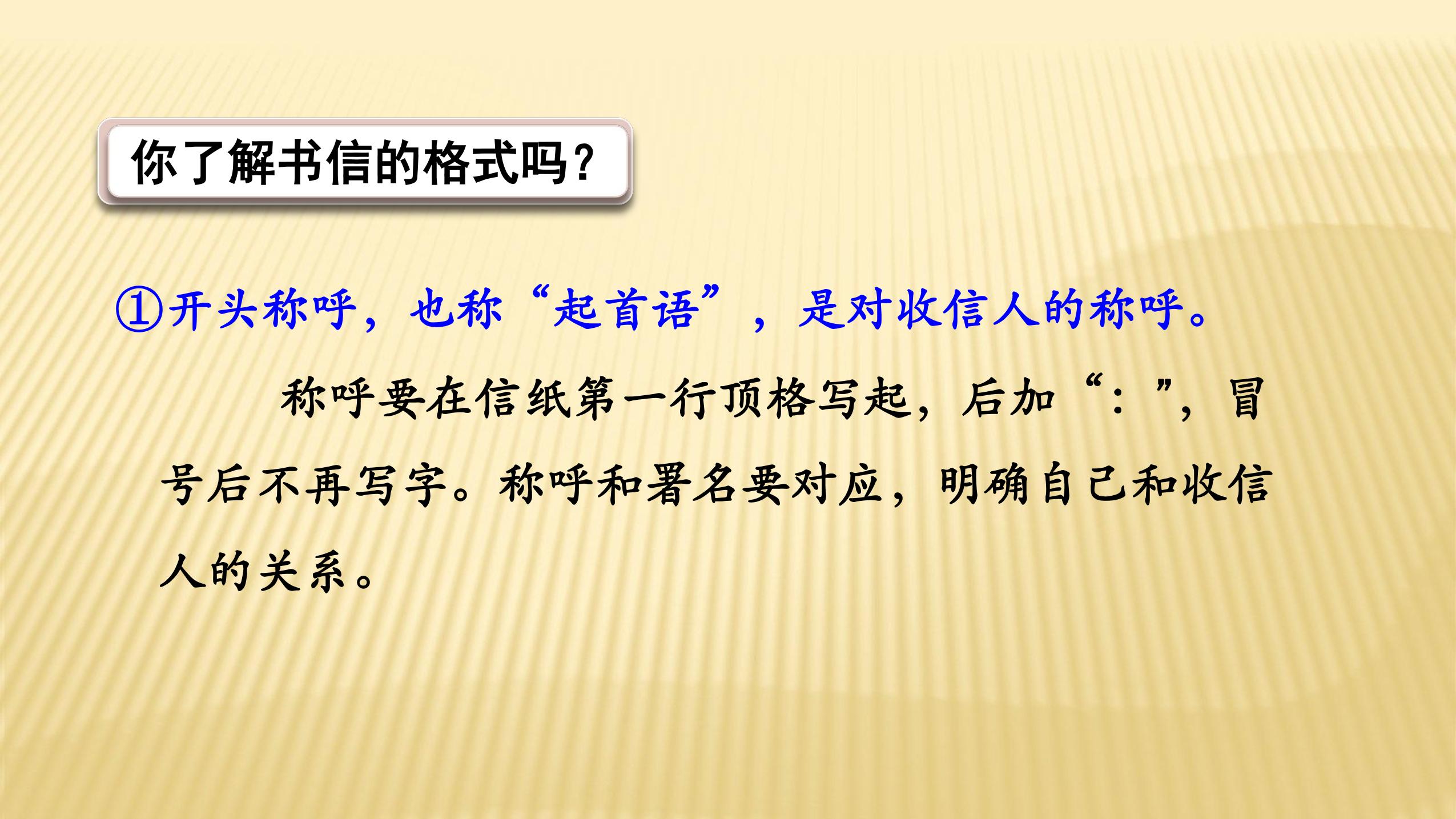 你了解书信的格式吗？

①开头称呼，也称“起首语”，是对收信人的称呼。

称呼要在信纸第一行顶格写起，后加“：”，冒号后不再写字。称呼和署名要对应，明确自己和收信人的关系。